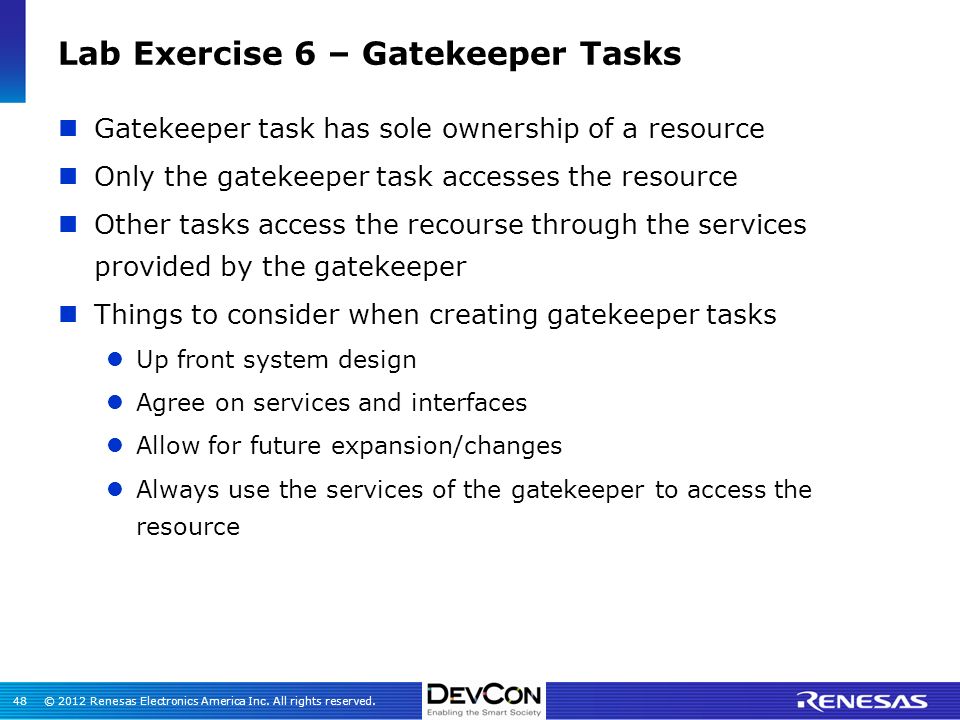 Lab Exercise 6 – Gatekeeper Tasks

Gatekeeper task has sole ownership of a resource

Only the gatekeeper task accesses the resource

Other tasks access the recourse through the services provided by the gatekeeper

Things to consider when creating gatekeeper tasks

Up front system design

Agree on services and interfaces

Allow for future expansion/changes

Always use the services of the gatekeeper to access the resource

48 © 2012 Renesas Electronics America Inc. All rights reserved.

DEVCON
Enabling the Smart Society

RENESAS